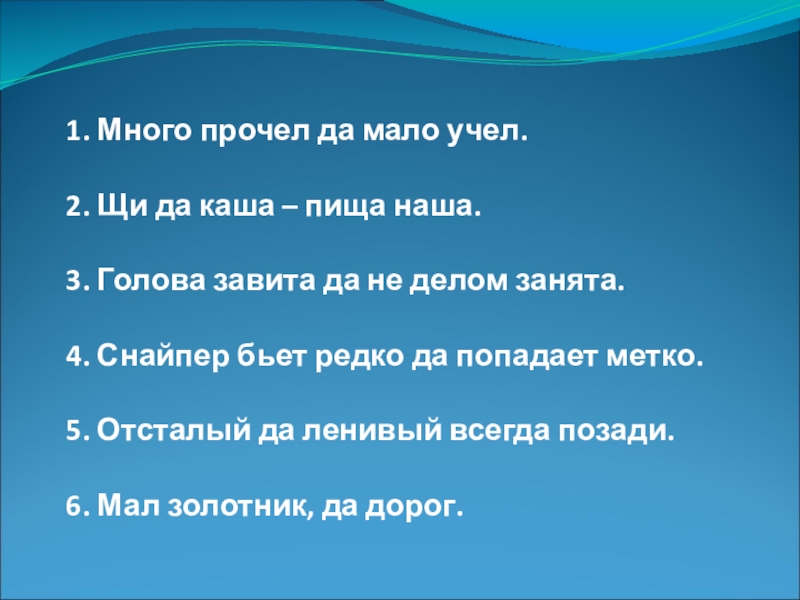 1. Много прочел да мало учел.

2. Щи да каша – пища наша.

3. Голова завита да не делом занята.

4. Снайпер бьет редко да попадает метко.

5. Отсталый да ленивый всегда позади.

6. Мал золотник, да дорог.